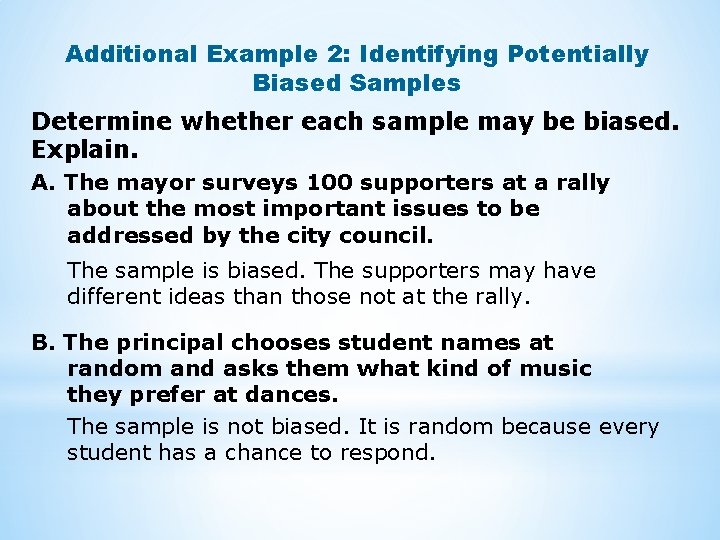 Additional Example 2: Identifying Potentially Biased Samples

Determine whether each sample may be biased. Explain.

A. The mayor surveys 100 supporters at a rally about the most important issues to be addressed by the city council.

The sample is biased. The supporters may have different ideas than those not at the rally.

B. The principal chooses student names at random and asks them what kind of music they prefer at dances.

The sample is not biased. It is random because every student has a chance to respond.